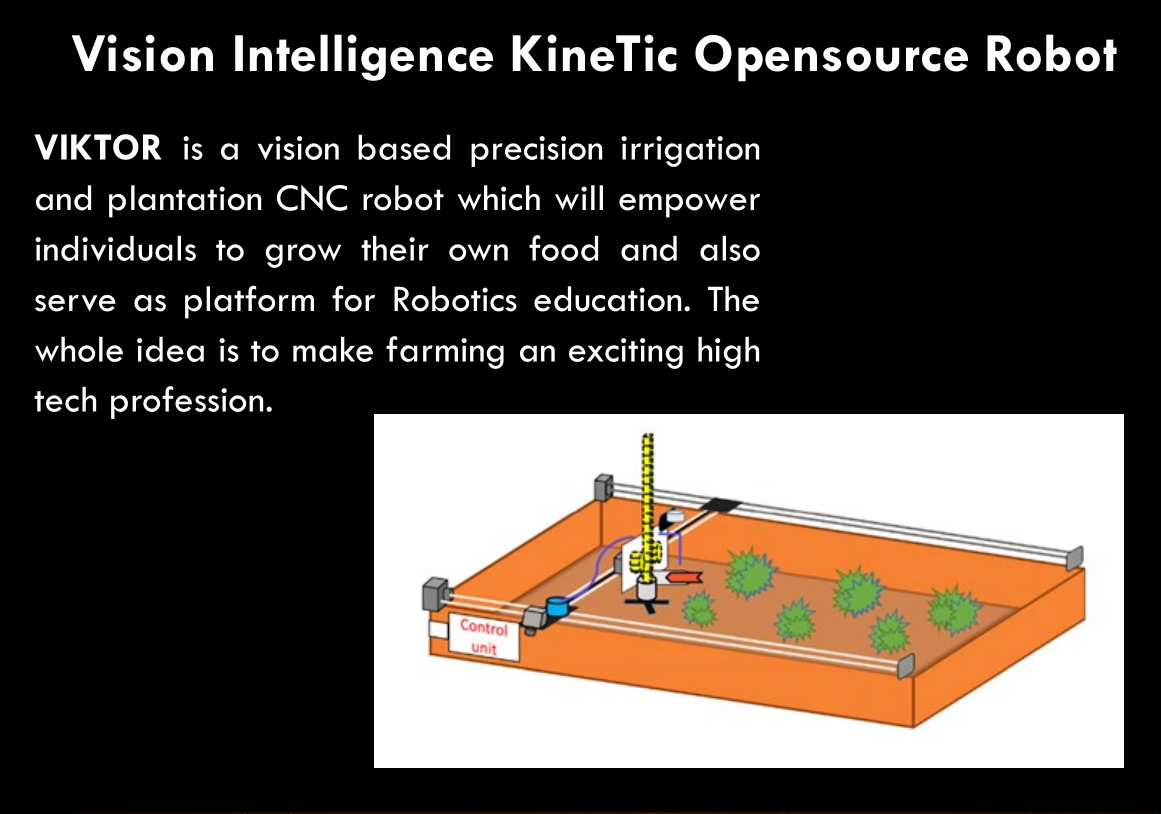 Vision Intelligence KineTic Opensource Robot

VIKTOR is a vision based precision irrigation and plantation CNC robot which will empower individuals to grow their own food and also serve as platform for Robotics education. The whole idea is to make farming an exciting high tech profession.

Control unit